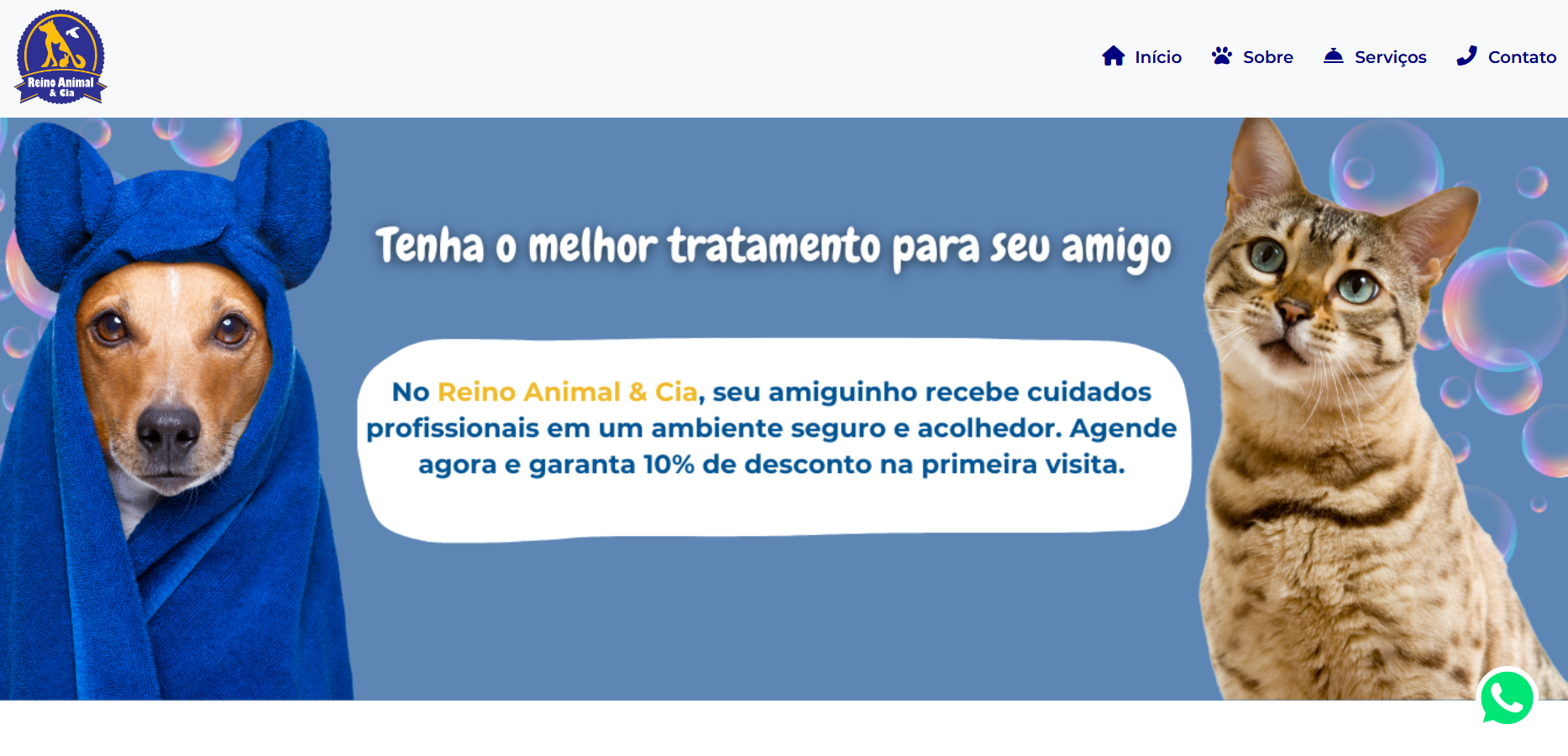 Reino Animal & Cia

Início Sobre Serviços Contato

Tenha o melhor tratamento para seu amigo

No Reino Animal & Cia, seu amiguinho recebe cuidados profissionais em um ambiente seguro e acolhedor. Agende agora e garanta 10% de desconto na primeira visita.